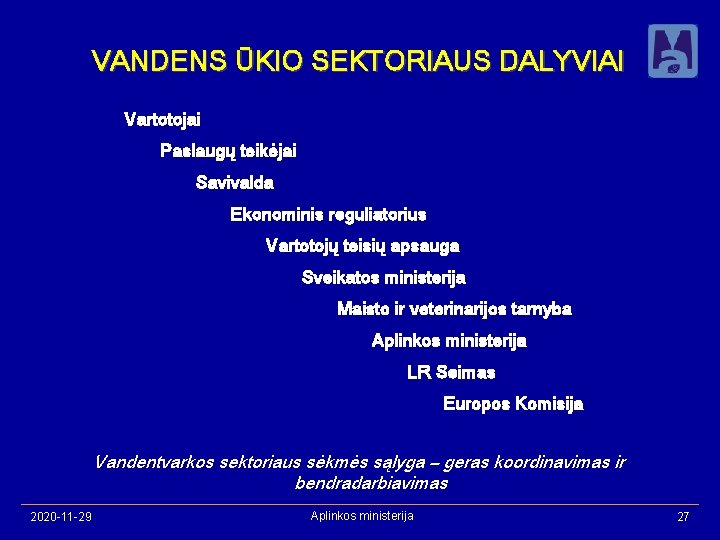 VANDENS ŪKIO SEKTORIAUS DALYVIAI

Vartotojai

Paslaugų teikėjai

Savivalda

Ekonominis reguliatorius

Vartotojų teisių apsauga

Sveikatos ministerija

Maisto ir veterinarijos tarnyba

Aplinkos ministerija

LR Seimas

Europos Komisija

Vandentvarkos sektoriaus sėkmės sąlyga – geras koordinavimas ir bendradarbiavimas

2020-11-29

Aplinkos ministerija

27